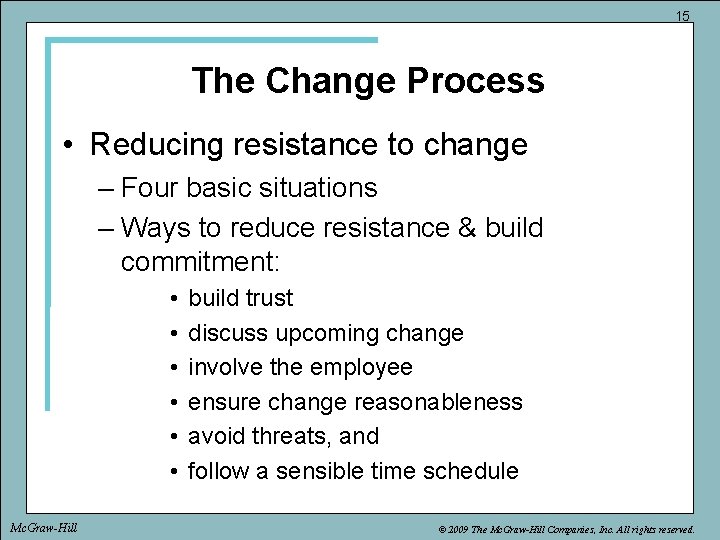 15

The Change Process

• Reducing resistance to change
– Four basic situations
– Ways to reduce resistance & build commitment:
• build trust
• discuss upcoming change
• involve the employee
• ensure change reasonableness
• avoid threats, and
• follow a sensible time schedule

McGraw-Hill

© 2009 The McGraw-Hill Companies, Inc. All rights reserved.